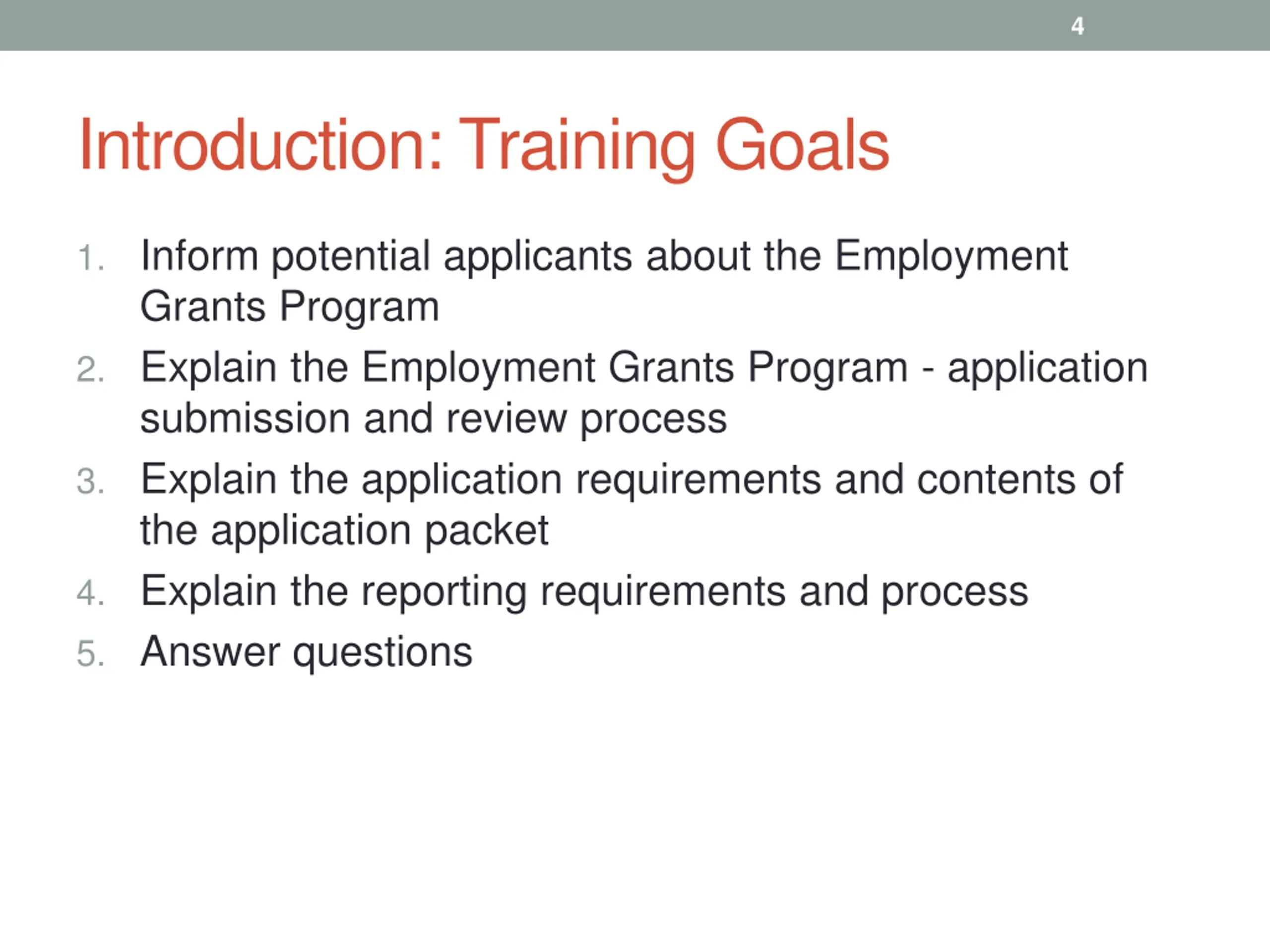 4

Introduction: Training Goals

1. Inform potential applicants about the Employment Grants Program
2. Explain the Employment Grants Program - application submission and review process
3. Explain the application requirements and contents of the application packet
4. Explain the reporting requirements and process
5. Answer questions